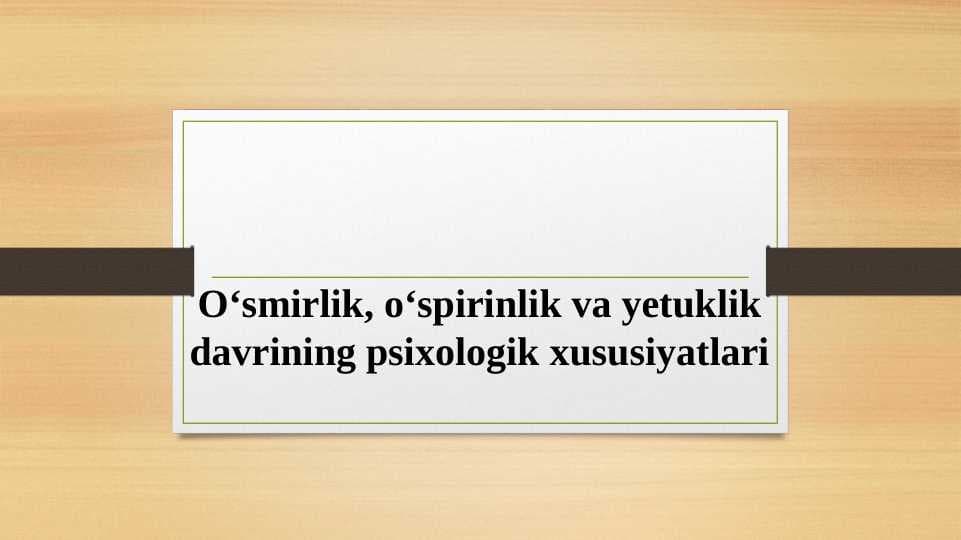 O‘smirlik, o‘spirinlik va yetuklik davrining psixologik xususiyatlari